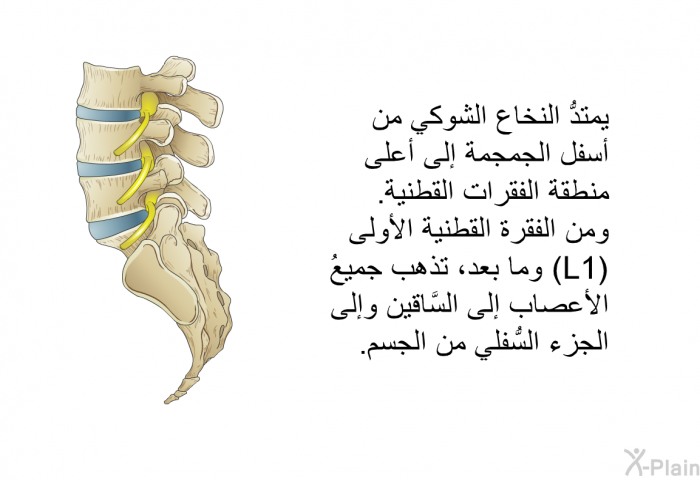 يمتدُّ النخاع الشوكي من أسفل الجمجمة إلى أعلى منطقة الفقرات القطنية. ومن الفقرة القطنية الأولى (L1) وما بعد، تذهب جميعُ الأعصاب إلى السَّاقين وإلى الجزء السُّفلي من الجسم.

X-Plain